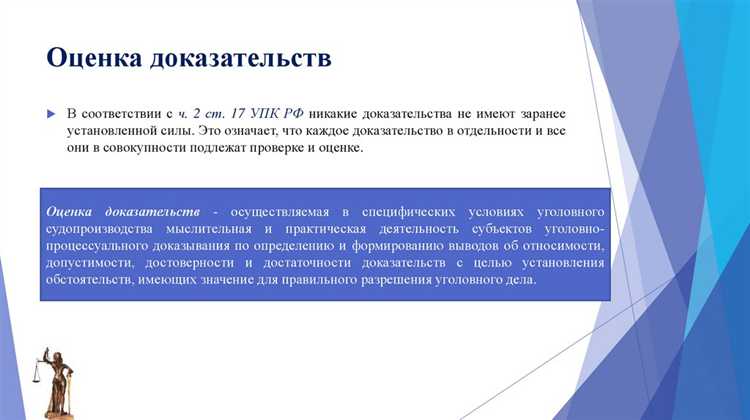 Оценка доказательств

В соответствии с ч. 2 ст. 17 УПК РФ никакие доказательства не имеют заранее установленной силы. Это означает, что каждое доказательство в отдельности и все они в совокупности подлежат проверке и оценке.

Оценка доказательств - осуществляемая в специфических условиях уголовного судопроизводства мыслительная и практическая деятельность субъектов уголовно-процессуального доказывания по определению и формированию выводов об относимости, допустимости, достоверности и достаточности доказательств с целью установления обстоятельств, имеющих значение для правильного разрешения уголовного дела.